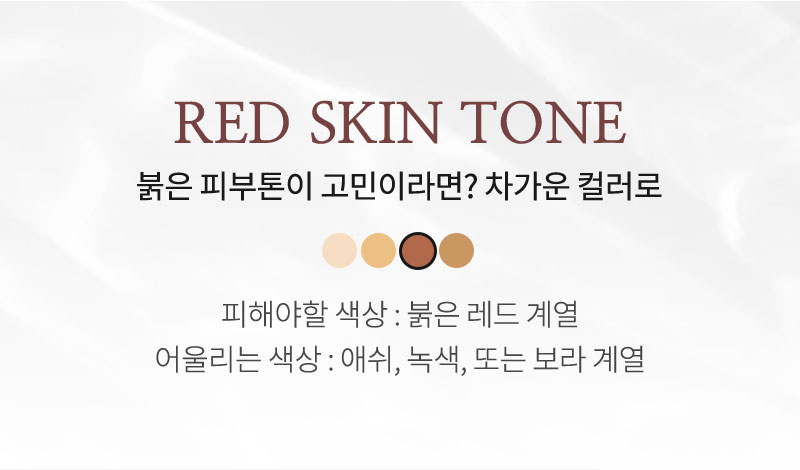 RED SKIN TONE

붉은 피부톤이 고민이라면? 차가운 컬러로

피해야할 색상 : 붉은 레드 계열
어울리는 색상 : 애쉬, 녹색, 또는 보라 계열